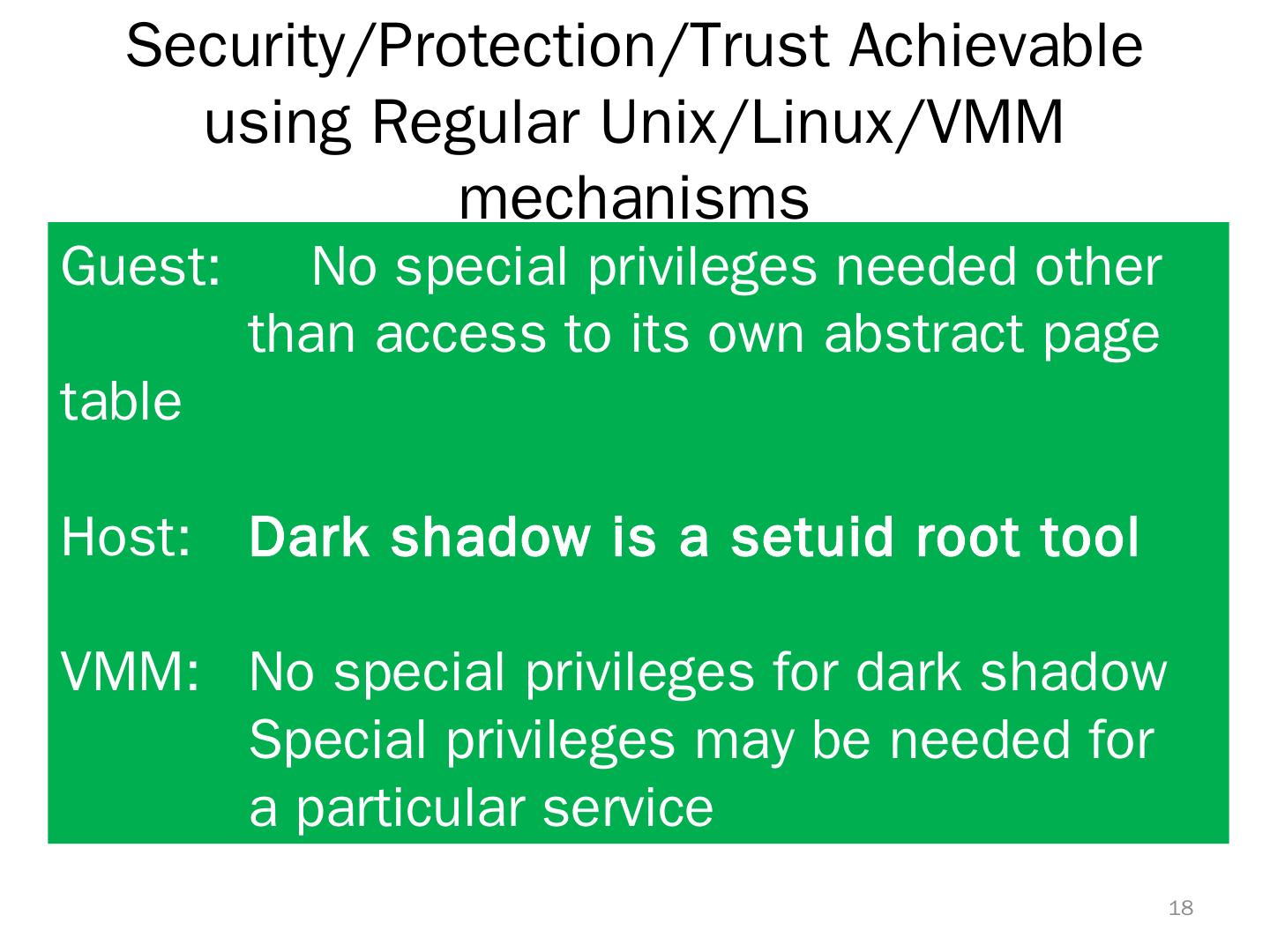 Security/Protection/Trust Achievable using Regular Unix/Linux/VMM mechanisms

Guest: No special privileges needed other than access to its own abstract page table

Host: Dark shadow is a setuid root tool

VMM: No special privileges for dark shadow
Special privileges may be needed for a particular service

18